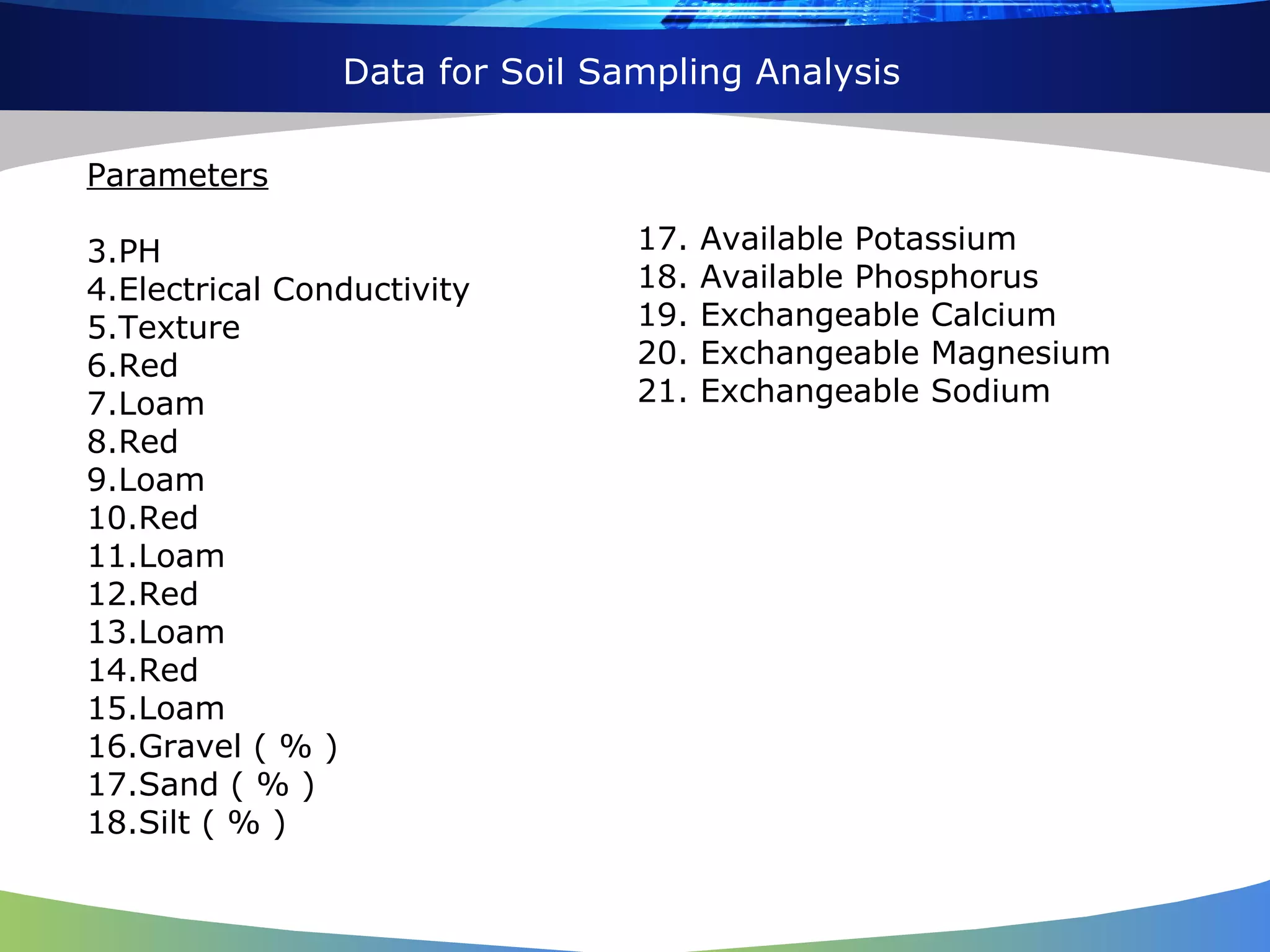 Data for Soil Sampling Analysis

Parameters

3.PH
4.Electrical Conductivity
5.Texture
6.Red
7.Loam
8.Red
9.Loam
10.Red
11.Loam
12.Red
13.Loam
14.Red
15.Loam
16.Gravel ( % )
17.Sand ( % )
18.Silt ( % )

17. Available Potassium
18. Available Phosphorus
19. Exchangeable Calcium
20. Exchangeable Magnesium
21. Exchangeable Sodium